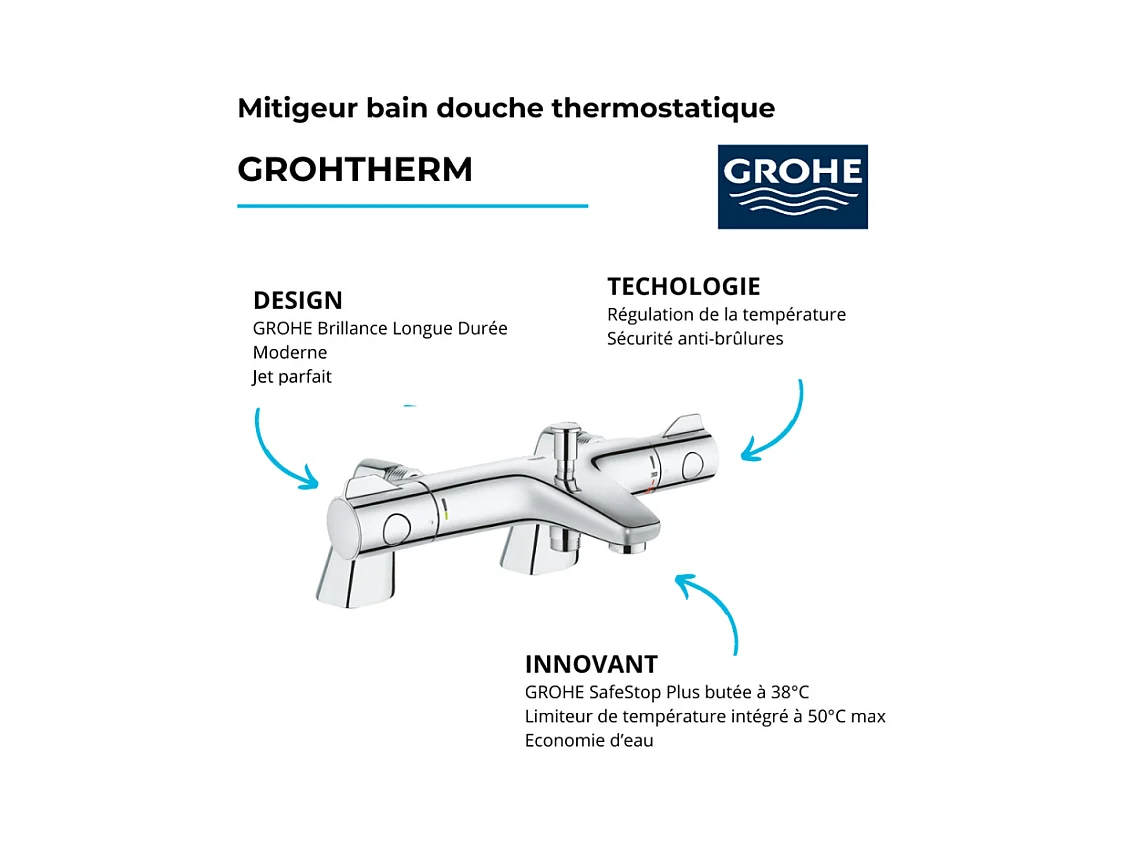 Mitigeur bain douche thermostatique

GROHTHERM

GROHE

DESIGN
GROHE Brillance Longue Durée
Moderne
Jet parfait

TECHOLOGIE
Régulation de la température
Sécurité anti-brûlures

INNOVANT
GROHE SafeStop Plus butée à 38°C
Limiteur de température intégré à 50°C max
Economie d'eau